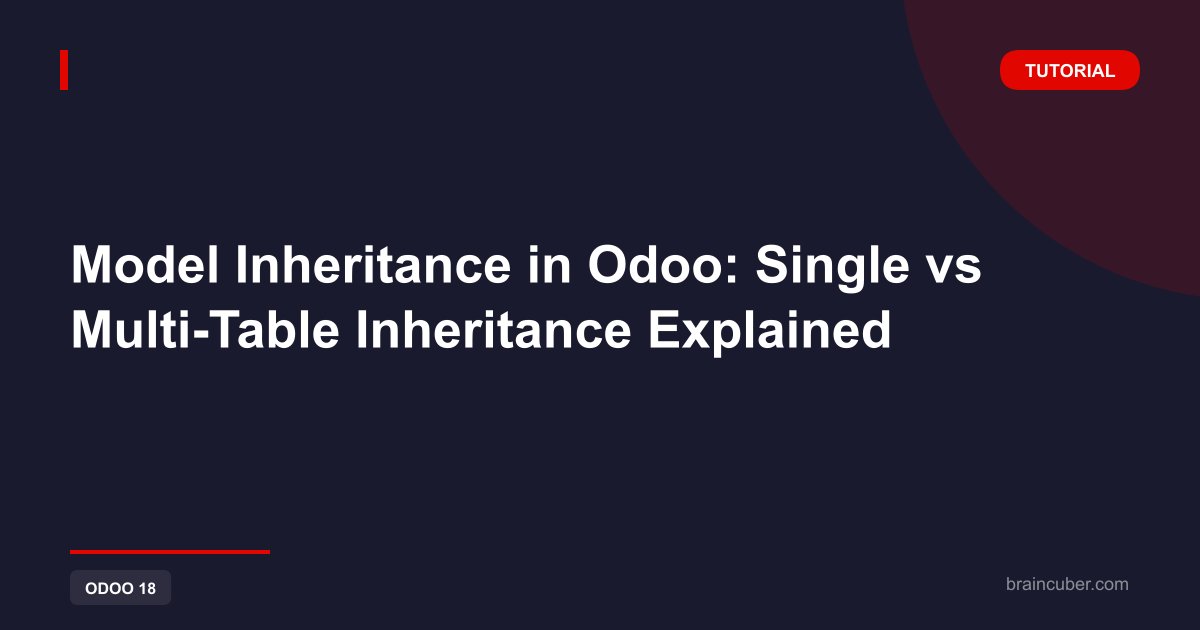 TUTORIAL

Model Inheritance in Odoo: Single vs Multi-Table Inheritance Explained

ODOO 18

braincuber.com